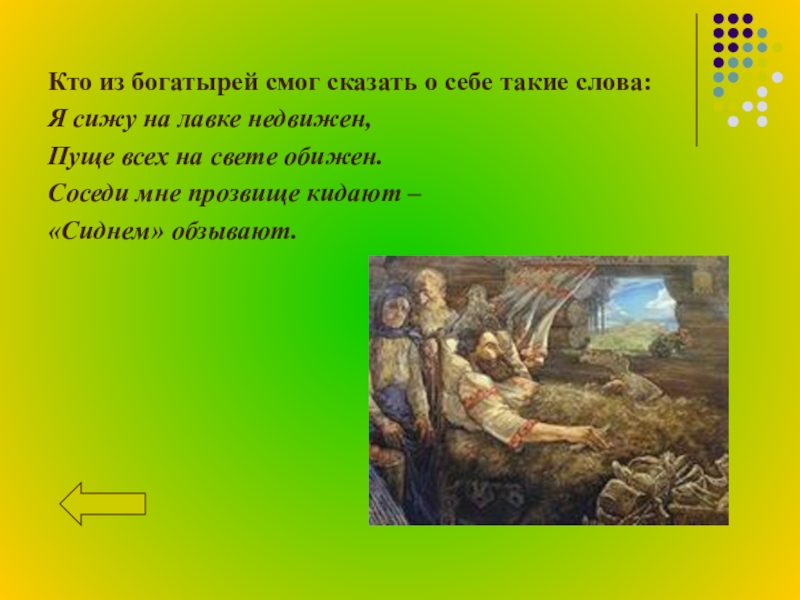 Кто из богатырей смог сказать о себе такие слова:

Я сижу на лавке недвижен,
Пуще всех на свете обижен.
Соседи мне прозвище кидают –
«Сиднем» обзывают.